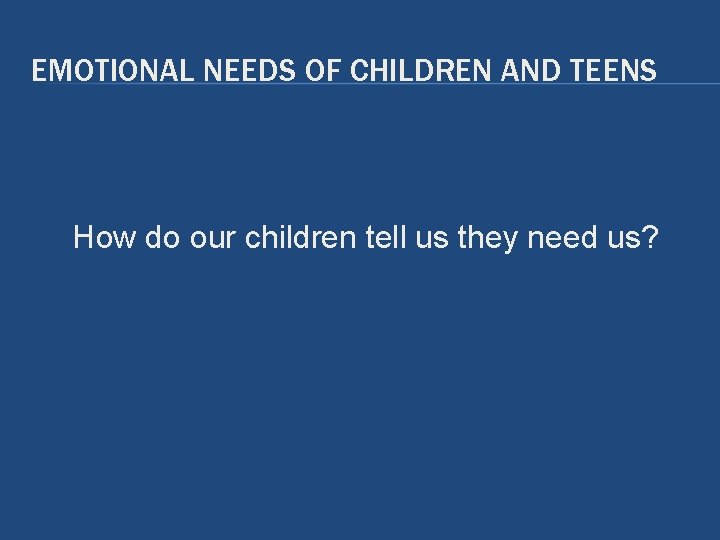 EMOTIONAL NEEDS OF CHILDREN AND TEENS

How do our children tell us they need us?